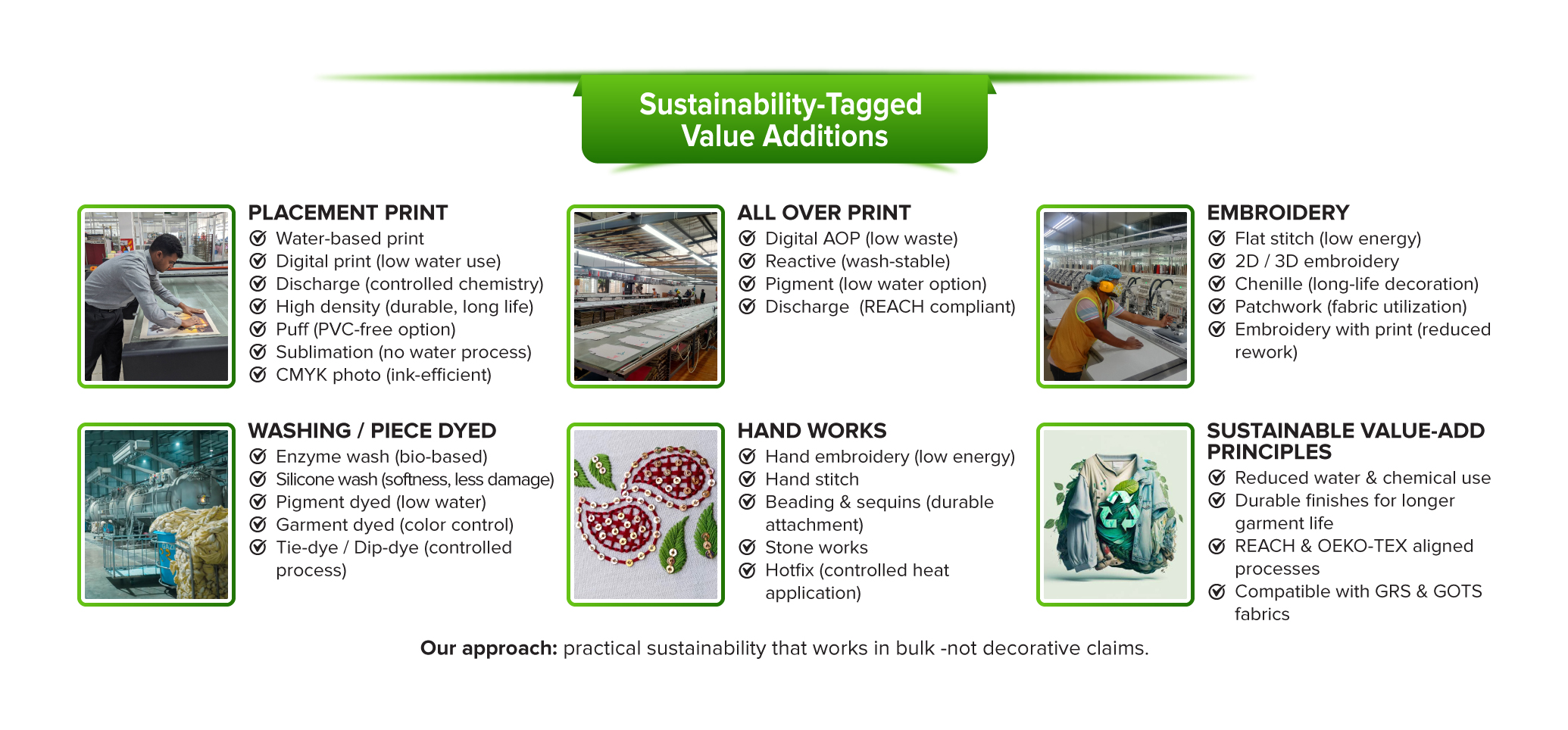 Sustainability-Tagged Value Additions

PLACEMENT PRINT
Water-based print
Digital print (low water use)
Discharge (controlled chemistry)
High density (durable, long life)
Puff (PVC-free option)
Sublimation (no water process)
CMYK photo (ink-efficient)

ALL OVER PRINT
Digital AOP (low waste)
Reactive (wash-stable)
Pigment (low water option)
Discharge (REACH compliant)

EMBROIDERY
Flat stitch (low energy)
2D / 3D embroidery
Chenille (long-life decoration)
Patchwork (fabric utilization)
Embroidery with print (reduced rework)

WASHING / PIECE DYED
Enzyme wash (bio-based)
Silicone wash (softness, less damage)
Pigment dyed (low water)
Garment dyed (color control)
Tie-dye / Dip-dye (controlled process)

HAND WORKS
Hand embroidery (low energy)
Hand stitch
Beading & sequins (durable attachment)
Stone works
Hotfix (controlled heat application)

SUSTAINABLE VALUE-ADD PRINCIPLES
Reduced water & chemical use
Durable finishes for longer garment life
REACH & OEKO-TEX aligned processes
Compatible with GRS & GOTS fabrics

Our approach: practical sustainability that works in bulk -not decorative claims.